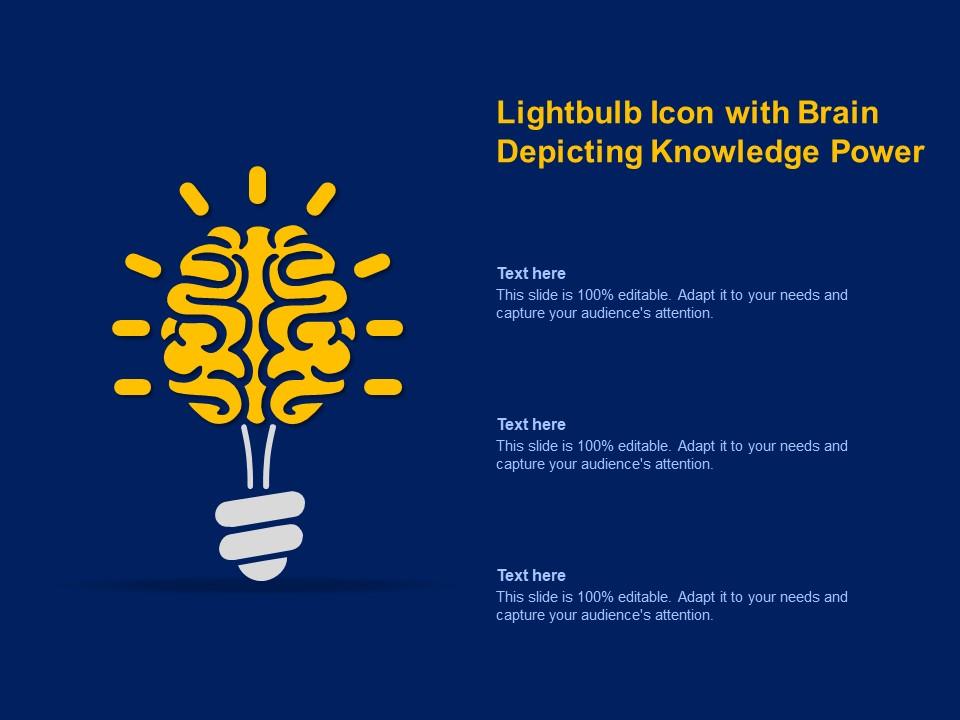 Lightbulb Icon with Brain Depicting Knowledge Power

Text here
This slide is 100% editable. Adapt it to your needs and capture your audience's attention.

Text here
This slide is 100% editable. Adapt it to your needs and capture your audience's attention.

Text here
This slide is 100% editable. Adapt it to your needs and capture your audience's attention.